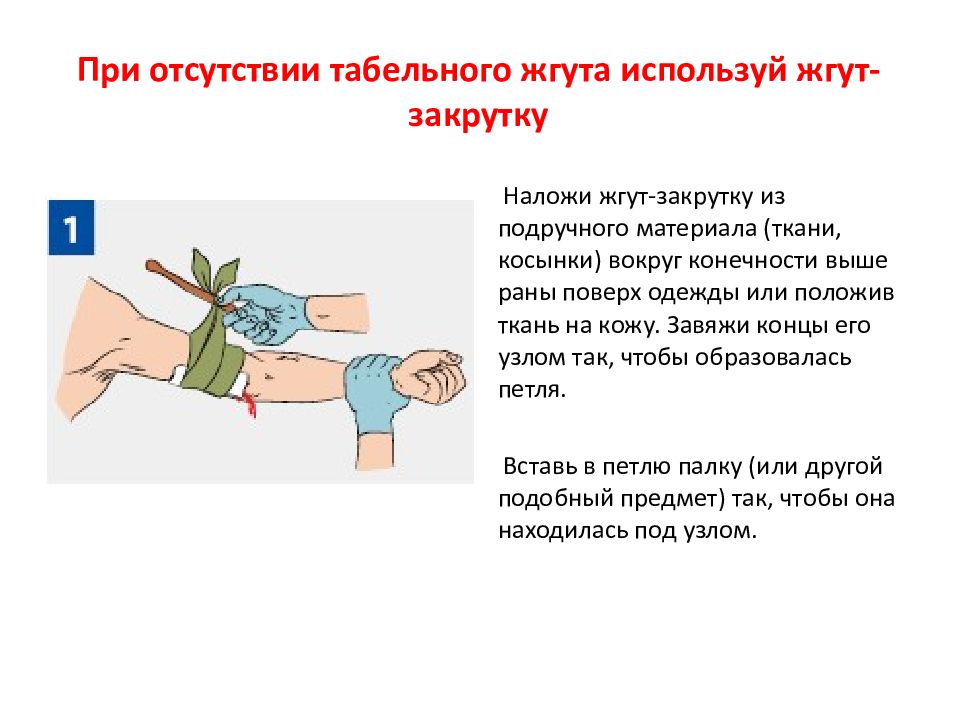 При отсутствии табельного жгута используй жгут-закрутку

1

Наложи жгут-закрутку из подручного материала (ткани, косынки) вокруг конечности выше раны поверх одежды или положив ткань на кожу. Завяжи концы его узлом так, чтобы образовалась петля.

Вставь в петлю палку (или другой подобный предмет) так, чтобы она находилась под узлом.